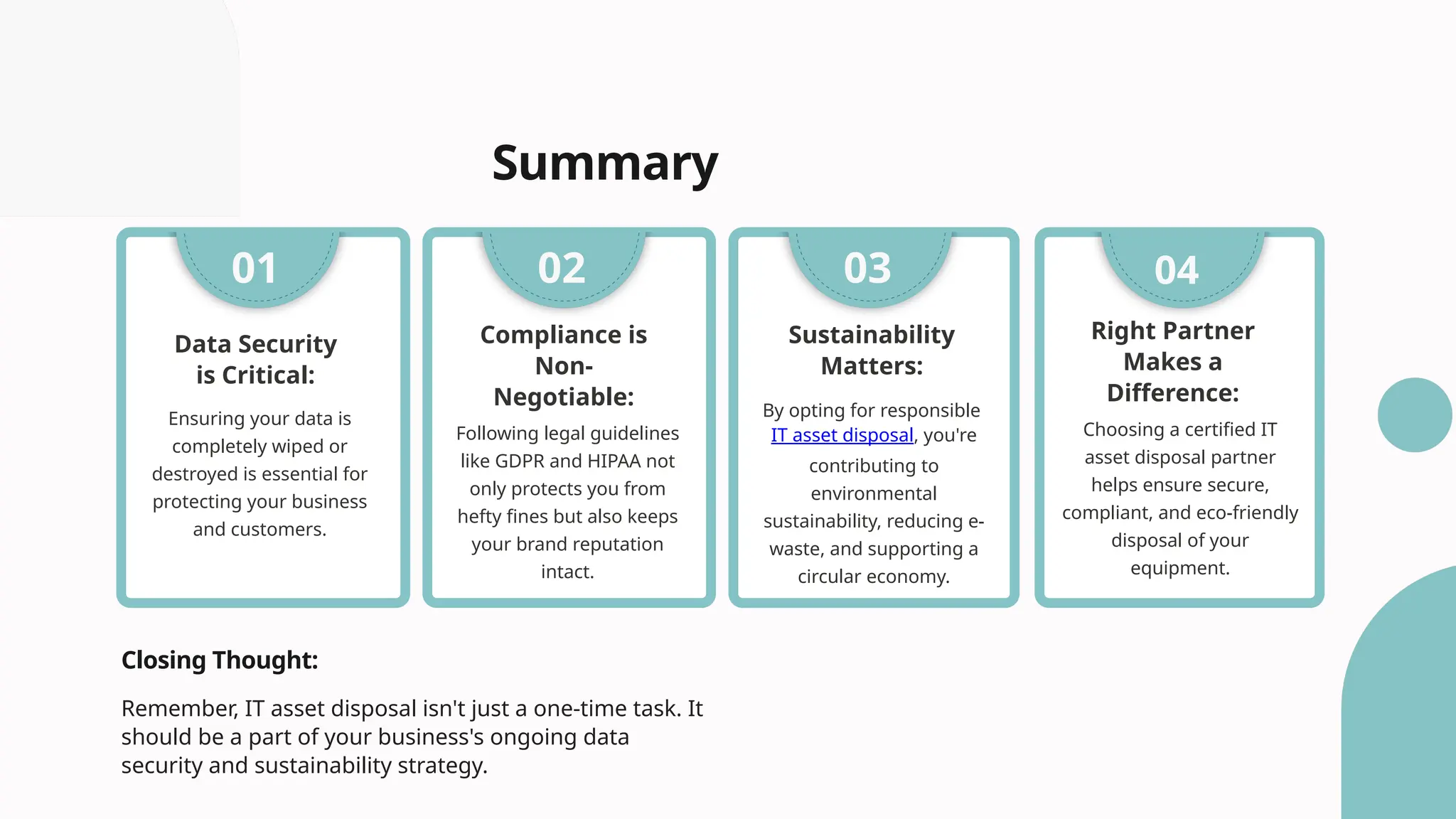 Summary

01

Data Security is Critical:

Ensuring your data is completely wiped or destroyed is essential for protecting your business and customers.

02

Compliance is Non-Negotiable:

Following legal guidelines like GDPR and HIPAA not only protects you from hefty fines but also keeps your brand reputation intact.

03

Sustainability Matters:

By opting for responsible IT asset disposal, you're contributing to environmental sustainability, reducing e-waste, and supporting a circular economy.

04

Right Partner Makes a Difference:

Choosing a certified IT asset disposal partner helps ensure secure, compliant, and eco-friendly disposal of your equipment.

Closing Thought:

Remember, IT asset disposal isn't just a one-time task. It should be a part of your business's ongoing data security and sustainability strategy.